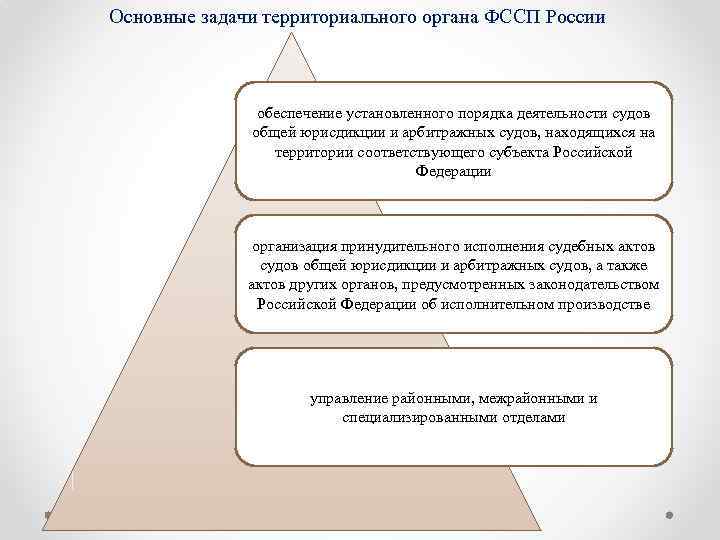 Основные задачи территориального органа ФССП России

обеспечение установленного порядка деятельности судов общей юрисдикции и арбитражных судов, находящихся на территории соответствующего субъекта Российской Федерации

организация принудительного исполнения судебных актов судов общей юрисдикции и арбитражных судов, а также актов других органов, предусмотренных законодательством Российской Федерации об исполнительном производстве

управление районными, межрайонными и специализированными отделами